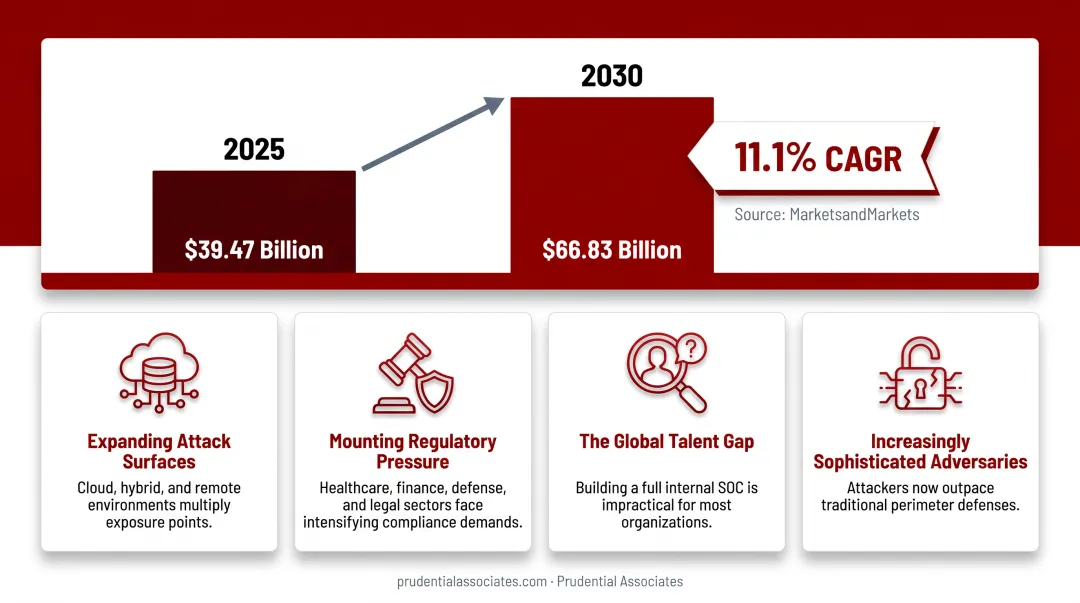 2025

$39.47 Billion

2030

$66.83 Billion

11.1% CAGR

Source: MarketsandMarkets

Expanding Attack Surfaces

Cloud, hybrid, and remote environments multiply exposure points.

Mounting Regulatory Pressure

Healthcare, finance, defense, and legal sectors face intensifying compliance demands.

The Global Talent Gap

Building a full internal SOC is impractical for most organizations.

Increasingly Sophisticated Adversaries

Attackers now outpace traditional perimeter defenses.

prudentialassociates.com · Prudential Associates